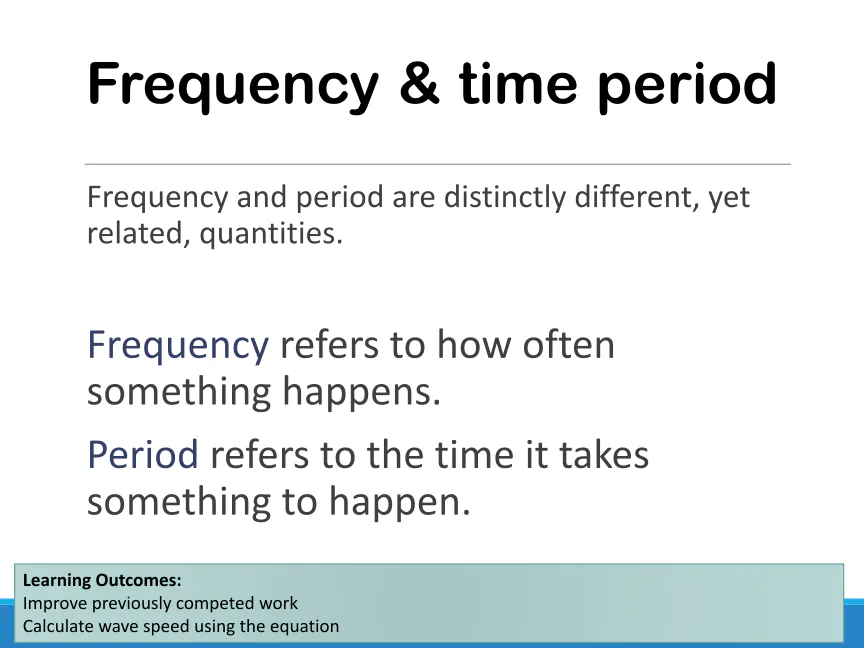 Frequency & time period

Frequency and period are distinctly different, yet related, quantities.

Frequency refers to how often something happens.

Period refers to the time it takes something to happen.

Learning Outcomes:
Improve previously competed work
Calculate wave speed using the equation